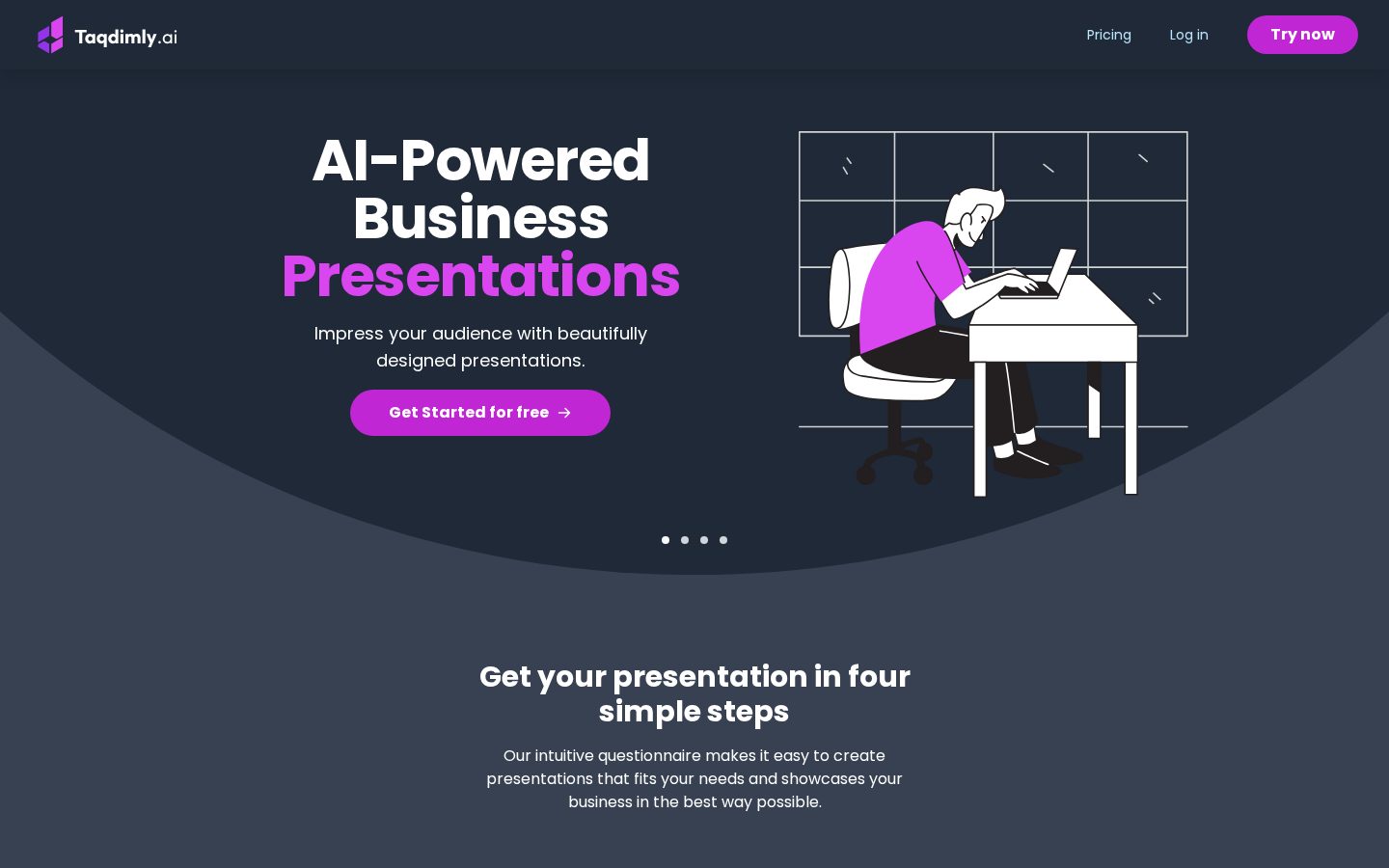 Taqdimly.ai

Pricing

Log in

Try now

AI-Powered Business Presentations

Impress your audience with beautifully designed presentations.

Get Started for free →

Get your presentation in four simple steps

Our intuitive questionnaire makes it easy to create presentations that fits your needs and showcases your business in the best way possible.